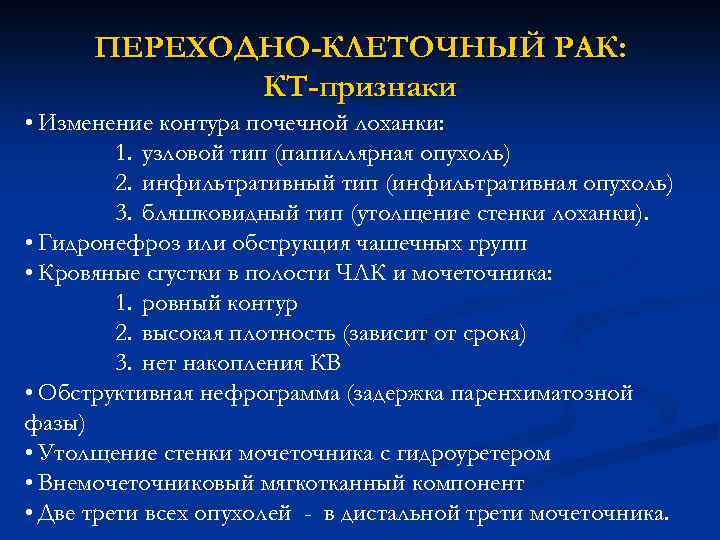 ПЕРЕХОДНО-КЛЕТОЧНЫЙ РАК:
КТ-признаки

• Изменение контура почечной лоханки:
1. узловой тип (папиллярная опухоль)
2. инфильтративный тип (инфильтративная опухоль)
3. бляшковидный тип (утолщение стенки лоханки).
• Гидронефроз или обструкция чашечных групп
• Кровяные сгустки в полости ЧЛК и мочеточника:
1. ровный контур
2. высокая плотность (зависит от срока)
3. нет накопления КВ
• Обструктивная нефрограмма (задержка паренхиматозной фазы)
• Утолщение стенки мочеточника с гидроуретером
• Внемочеточниковый мягкотканный компонент
• Две трети всех опухолей - в дистальной трети мочеточника.